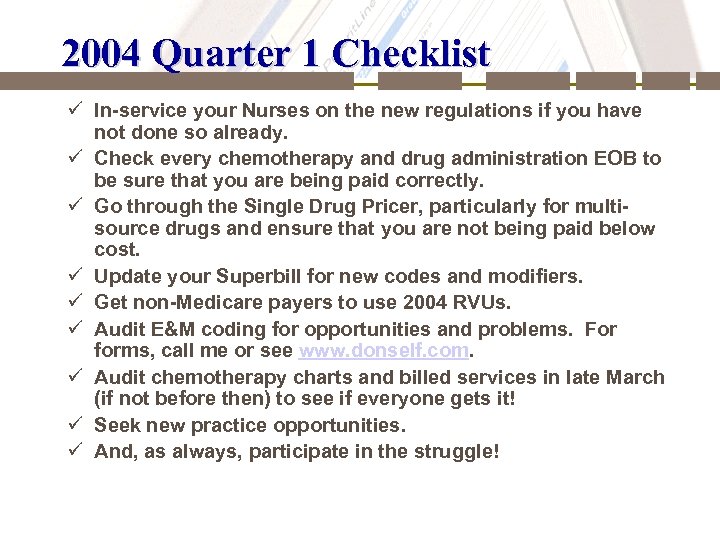 2004 Quarter 1 Checklist

✓ In-service your Nurses on the new regulations if you have not done so already.

✓ Check every chemotherapy and drug administration EOB to be sure that you are being paid correctly.

✓ Go through the Single Drug Pricer, particularly for multi-source drugs and ensure that you are not being paid below cost.

✓ Update your Superbill for new codes and modifiers.

✓ Get non-Medicare payers to use 2004 RVUs.

✓ Audit E&M coding for opportunities and problems. For forms, call me or see www.donself.com.

✓ Audit chemotherapy charts and billed services in late March (if not before then) to see if everyone gets it!

✓ Seek new practice opportunities.

✓ And, as always, participate in the struggle!